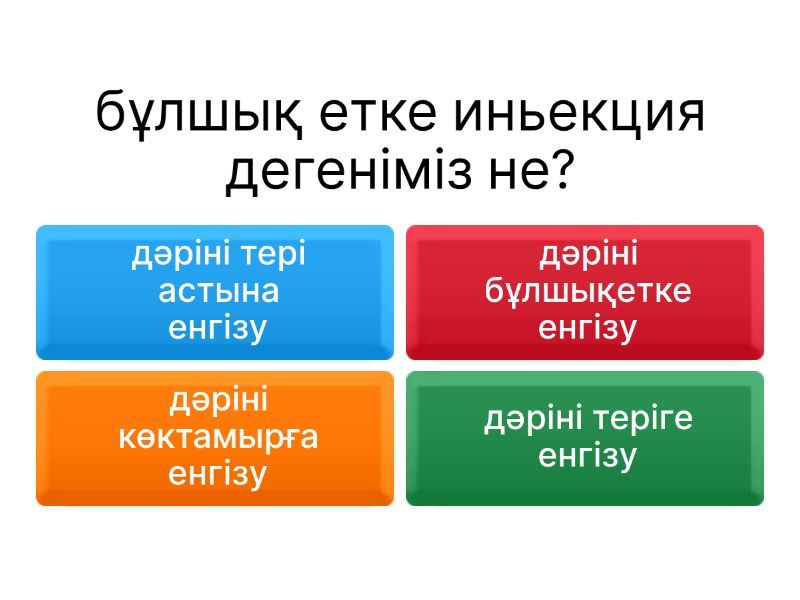 бұлшық етке иньекция дегеніміз не?

дәріні тері астына енгізу

дәріні бұлшықетке енгізу

дәріні көктамырға енгізу

дәріні теріге енгізу